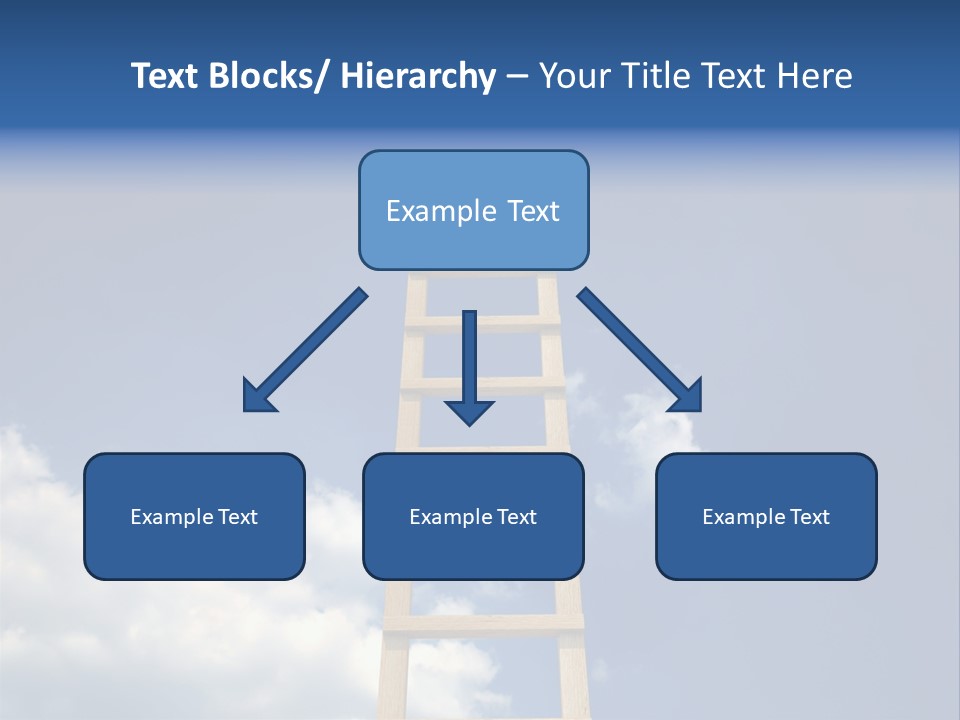 Text Blocks/ Hierarchy – Your Title Text Here

Example Text

Example Text

Example Text

Example Text